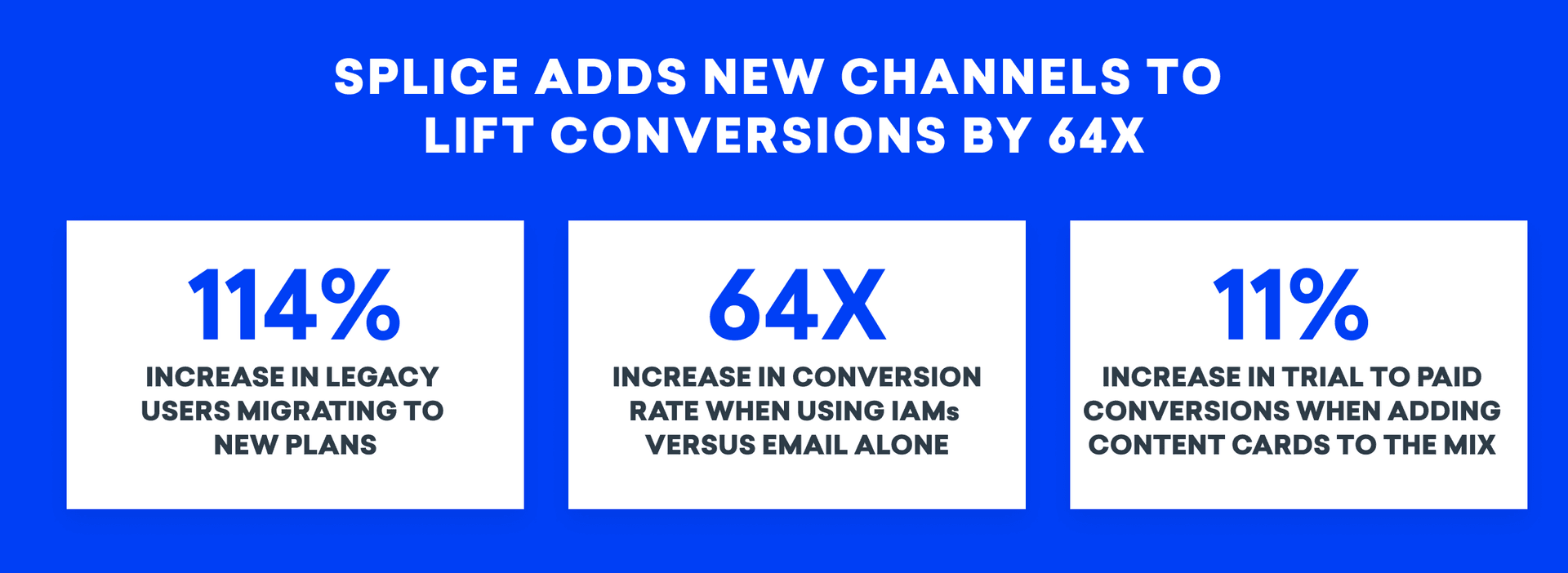 SPLICE ADDS NEW CHANNELS TO LIFT CONVERSIONS BY 64X

114%
INCREASE IN LEGACY USERS MIGRATING TO NEW PLANS

64X
INCREASE IN CONVERSION RATE WHEN USING IAMs VERSUS EMAIL ALONE

11%
INCREASE IN TRIAL TO PAID CONVERSIONS WHEN ADDING CONTENT CARDS TO THE MIX